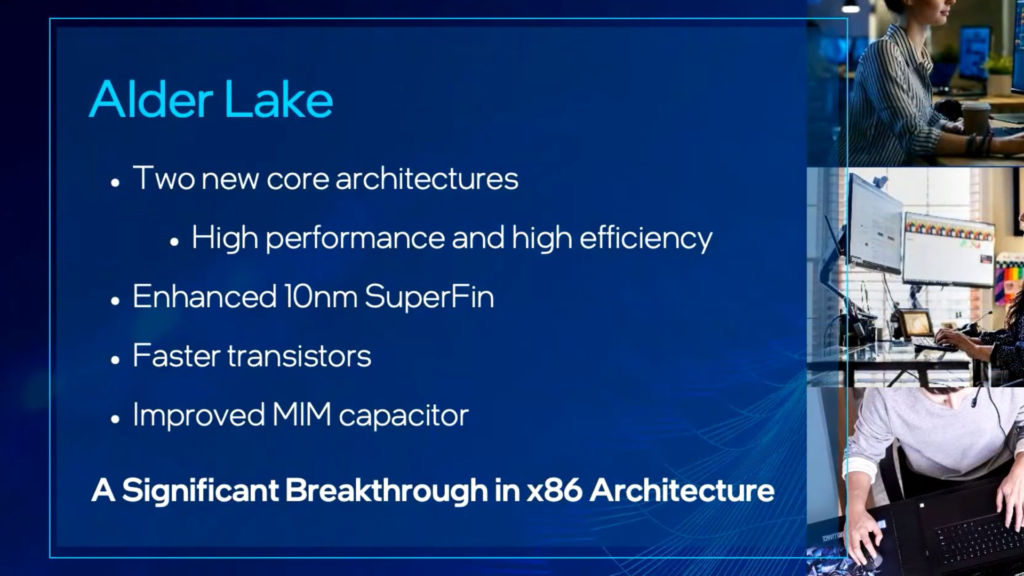 Alder Lake

• Two new core architectures

• High performance and high efficiency

• Enhanced 10nm SuperFin

• Faster transistors

• Improved MIM capacitor

A Significant Breakthrough in x86 Architecture